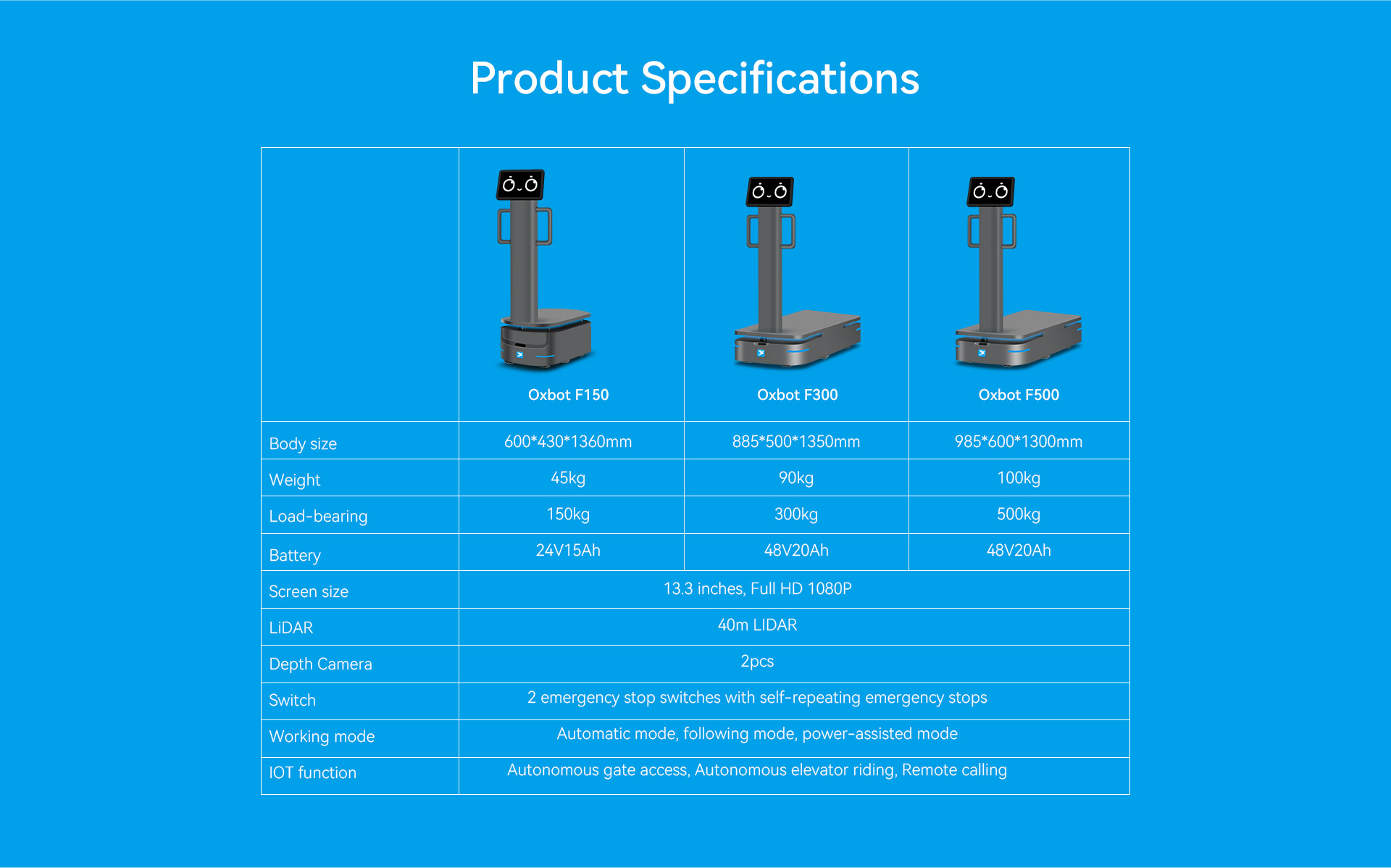 Product Specifications

| | Oxbot F150 | Oxbot F300 | Oxbot F500 |
|---|---|---|---|
| Body size | 600*430*1360mm | 885*500*1350mm | 985*600*1300mm |
| Weight | 45kg | 90kg | 100kg |
| Load-bearing | 150kg | 300kg | 500kg |
| Battery | 24V15Ah | 48V20Ah | 48V20Ah |
| Screen size | 13.3 inches, Full HD 1080P | | |
| LiDAR | 40m LIDAR | | |
| Depth Camera | 2pcs | | |
| Switch | 2 emergency stop switches with self-repeating emergency stops | | |
| Working mode | Automatic mode, following mode, power-assisted mode | | |
| IOT function | Autonomous gate access, Autonomous elevator riding, Remote calling | | |